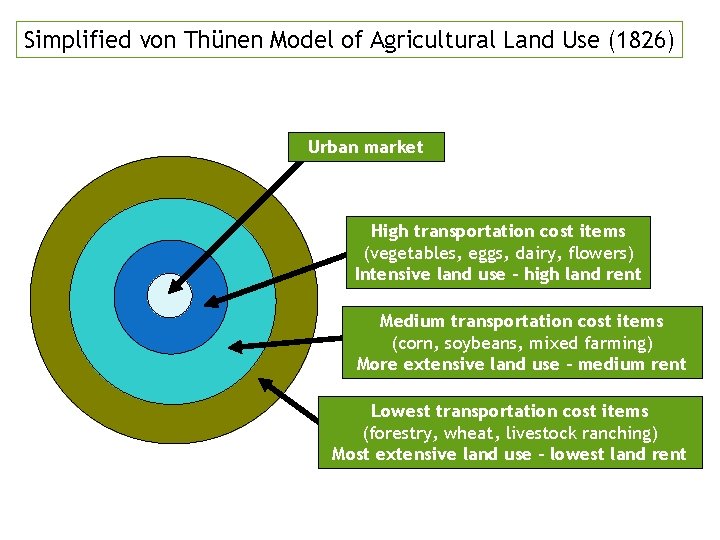 Simplified von Thünen Model of Agricultural Land Use (1826)

Urban market

High transportation cost items
(vegetables, eggs, dairy, flowers)
Intensive land use - high land rent

Medium transportation cost items
(corn, soybeans, mixed farming)
More extensive land use - medium rent

Lowest transportation cost items
(forestry, wheat, livestock ranching)
Most extensive land use - lowest land rent